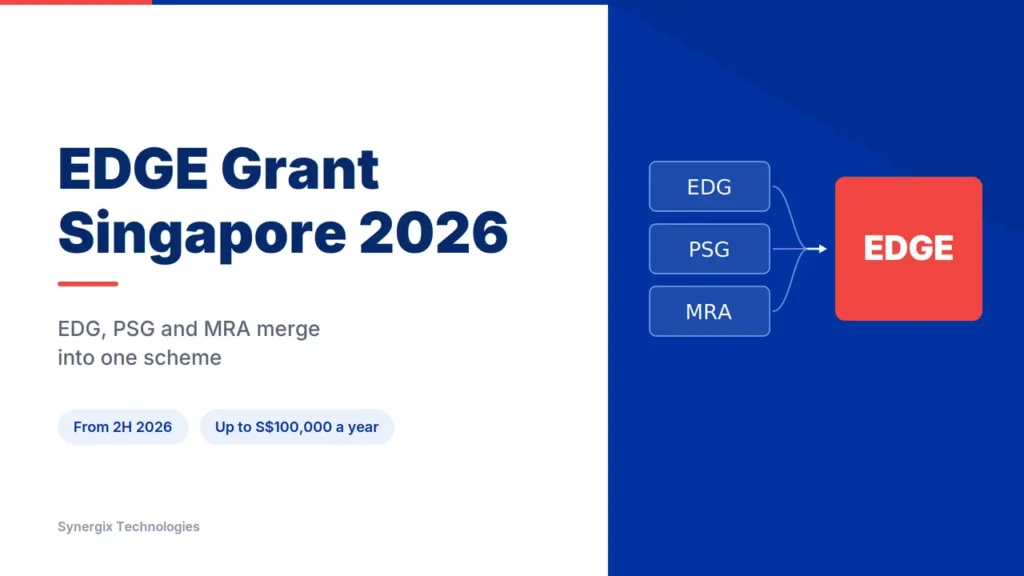 EDGE Grant Singapore 2026

EDG, PSG and MRA merge into one scheme

From 2H 2026

Up to S$100,000 a year

Synergix Technologies

EDG

PSG

MRA

EDGE